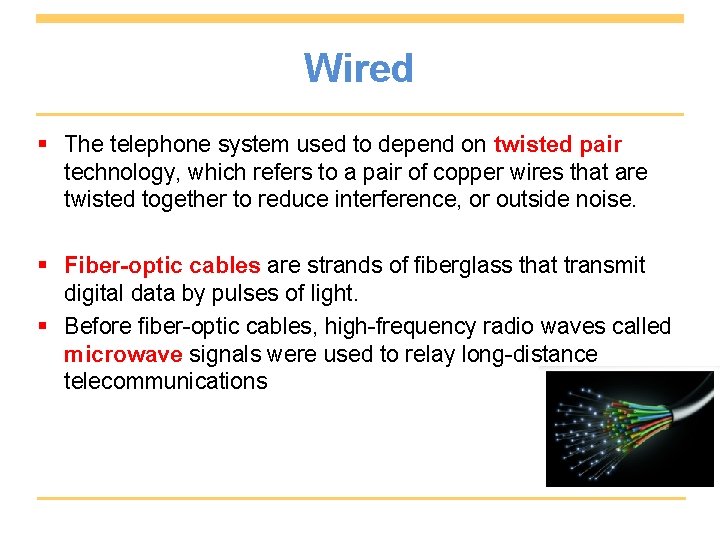 Wired

▪ The telephone system used to depend on twisted pair technology, which refers to a pair of copper wires that are twisted together to reduce interference, or outside noise.

▪ Fiber-optic cables are strands of fiberglass that transmit digital data by pulses of light.

▪ Before fiber-optic cables, high-frequency radio waves called microwave signals were used to relay long-distance telecommunications